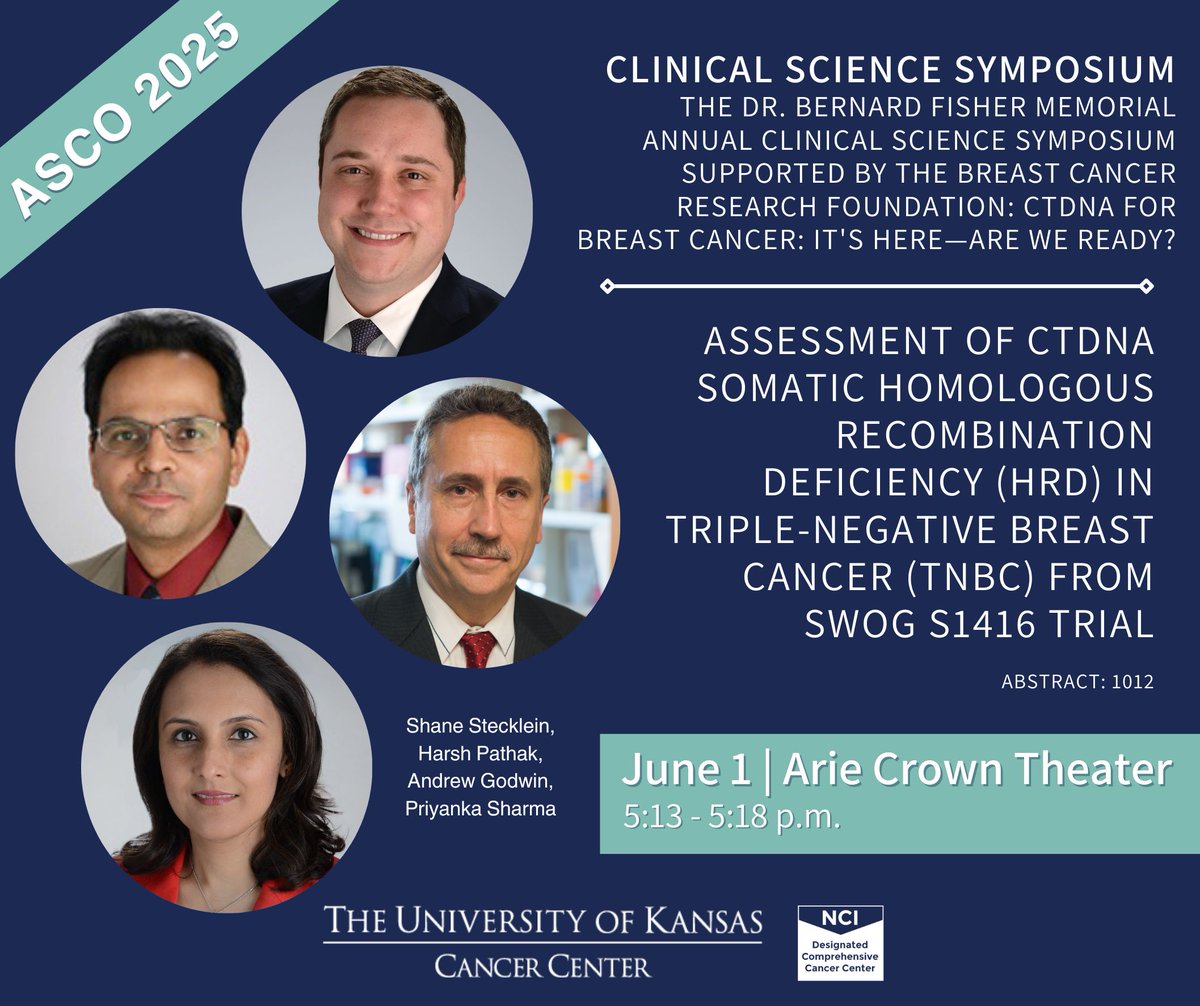 ASCO 2025

CLINICAL SCIENCE SYMPOSIUM
THE DR. BERNARD FISHER MEMORIAL ANNUAL CLINICAL SCIENCE SYMPOSIUM SUPPORTED BY THE BREAST CANCER RESEARCH FOUNDATION: CTDNA FOR BREAST CANCER: IT'S HERE—ARE WE READY?

ASSESSMENT OF CTDNA SOMATIC HOMOLOGOUS RECOMBINATION DEFICIENCY (HRD) IN TRIPLE-NEGATIVE BREAST CANCER (TNBC) FROM SWOG S1416 TRIAL

ABSTRACT: 1012

Shane Stecklein, Harsh Pathak, Andrew Godwin, Priyanka Sharma

June 1 | Arie Crown Theater
5:13 - 5:18 p.m.

THE UNIVERSITY OF KANSAS
CANCER CENTER

NCI
Designated Comprehensive Cancer Center